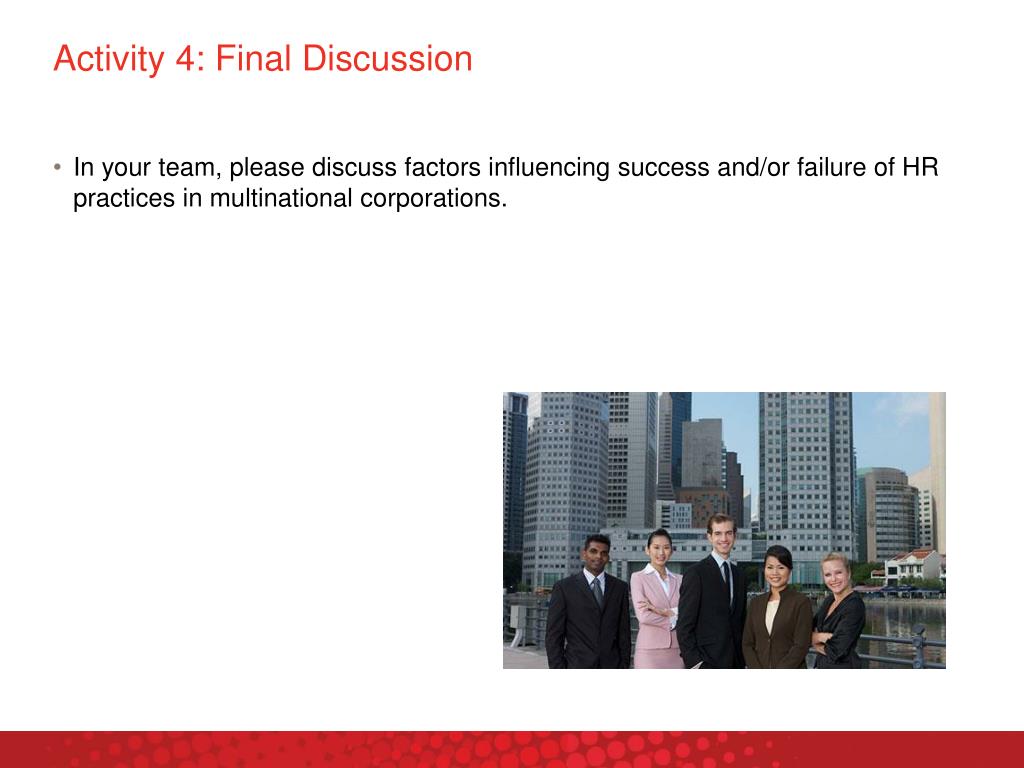 Activity 4: Final Discussion

• In your team, please discuss factors influencing success and/or failure of HR practices in multinational corporations.